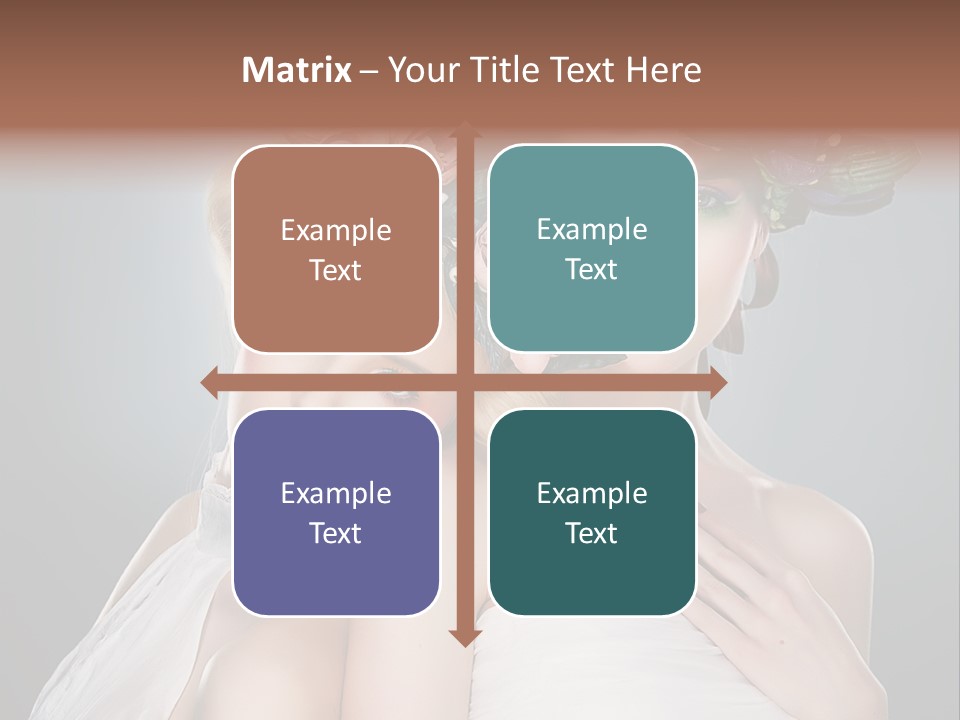 Matrix – Your Title Text Here

Example Text

Example Text

Example Text

Example Text